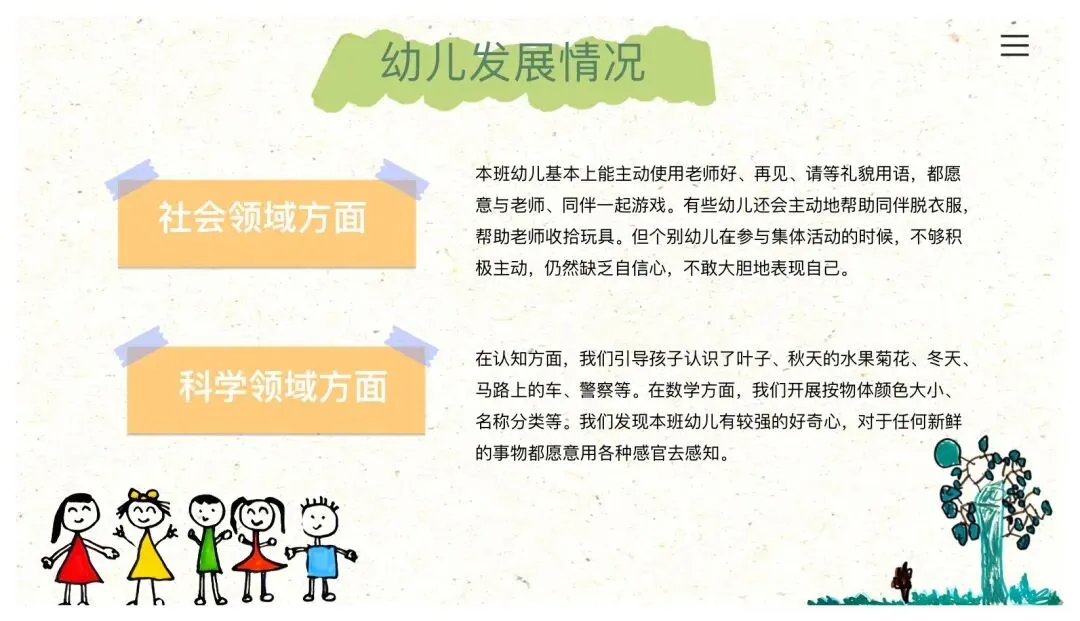 幼儿发展情况

社会领域方面

本班幼儿基本上能主动使用老师好、再见、请等礼貌用语，都愿意与老师、同伴一起游戏。有些幼儿还会主动地帮助同伴脱衣服，帮助老师收拾玩具。但个别幼儿在参与集体活动的时候，不够积极主动，仍然缺乏自信心，不敢大胆地表现自己。

科学领域方面

在认知方面，我们引导孩子认识了叶子、秋天的水果菊花、冬天、马路上的车、警察等。在数学方面，我们开展按物体颜色大小、名称分类等。我们发现本班幼儿有较强的好奇心，对于任何新鲜的事物都愿意用各种感官去感知。